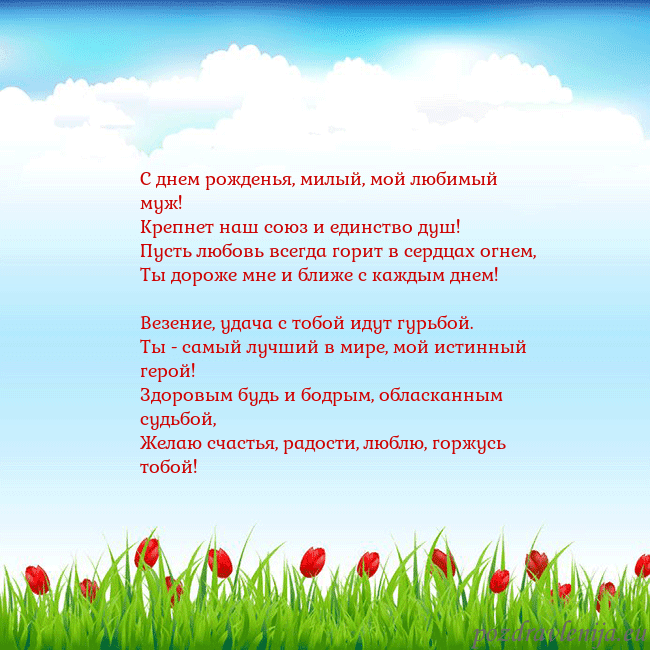 С днем рожденья, милый, мой любимый муж!
Крепнет наш союз и единство душ!
Пусть любовь всегда горит в сердцах огнем,
Ты дороже мне и ближе с каждым днем!

Везение, удача с тобой идут гурьбой.
Ты - самый лучший в мире, мой истинный герой!
Здоровым будь и бодрым, обласканным судьбой,
Желаю счастья, радости, люблю, горжусь тобой!

pozdravlenija.eu